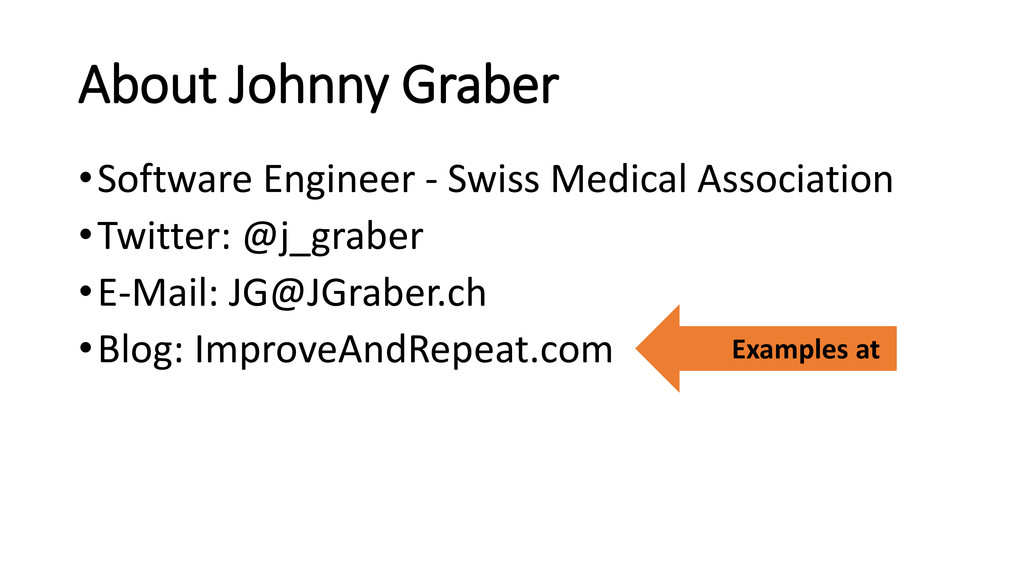 About Johnny Graber

• Software Engineer - Swiss Medical Association
• Twitter: @j_graber
• E-Mail: JG@JGraber.ch
• Blog: ImproveAndRepeat.com

Examples at